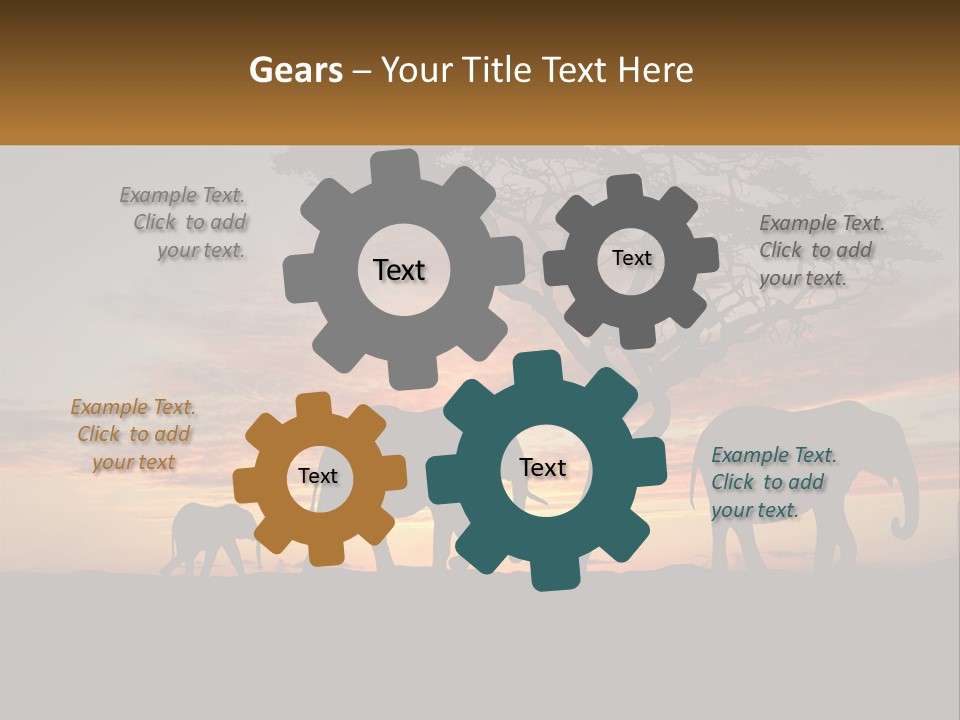 Gears – Your Title Text Here

Example Text. Click to add your text.

Text

Text

Example Text. Click to add your text.

Example Text. Click to add your text

Text

Text

Example Text. Click to add your text.